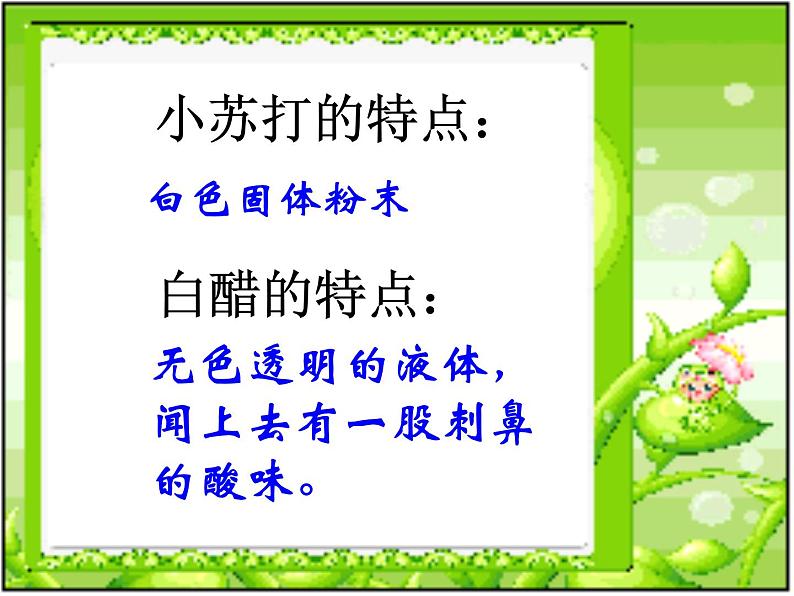 小苏打的特点：

白色固体粉末

白醋的特点：

无色透明的液体，闻上去有一股刺鼻的酸味。